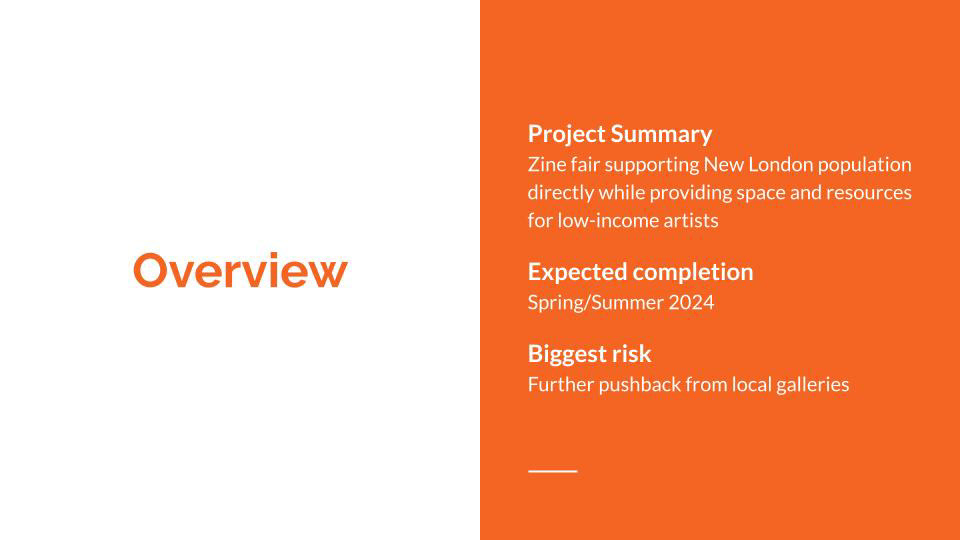 Overview

Project Summary
Zine fair supporting New London population directly while providing space and resources for low-income artists

Expected completion
Spring/Summer 2024

Biggest risk
Further pushback from local galleries